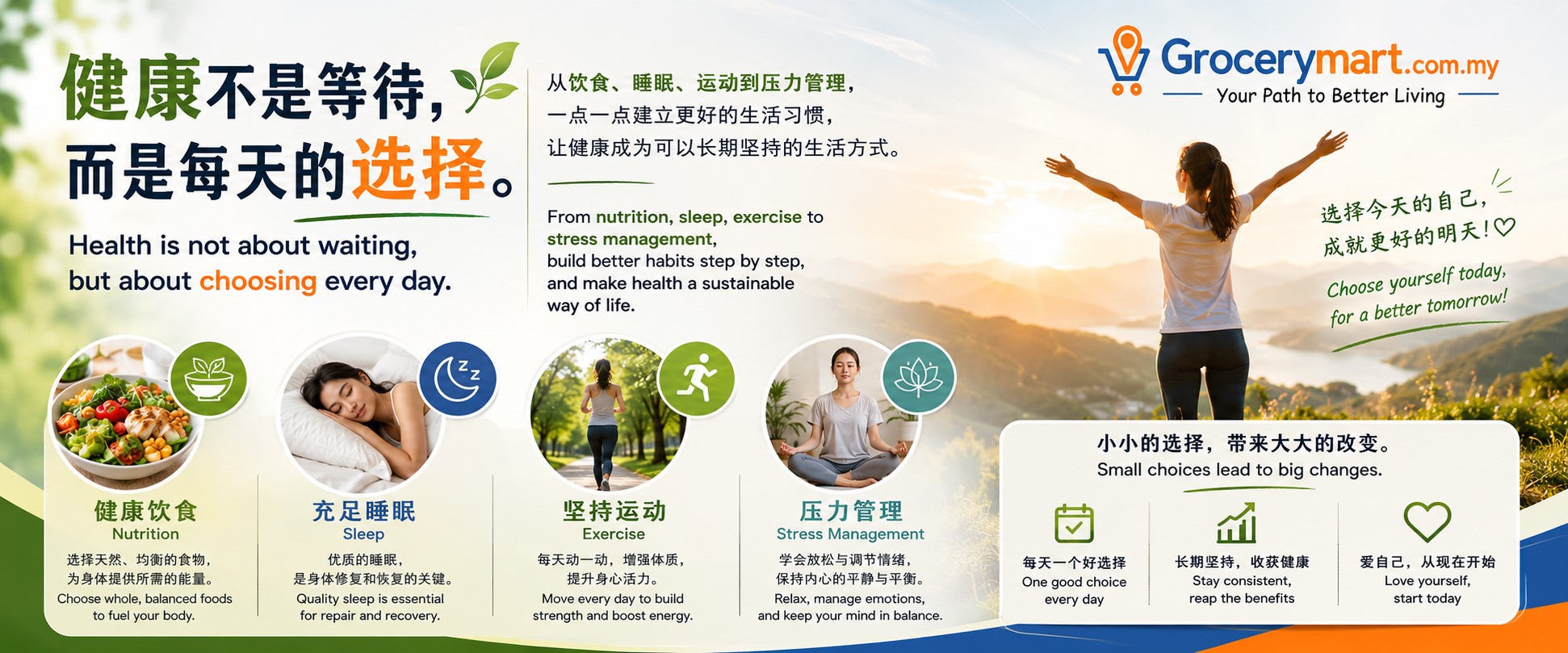 健康不是等待，
而是每天的选择。

Health is not about waiting,
but about choosing every day.

从饮食、睡眠、运动到压力管理，
一点一点建立更好的生活习惯，
让健康成为可以长期坚持的生活方式。

From nutrition, sleep, exercise to stress management,
build better habits step by step,
and make health a sustainable way of life.

Grocerymart.com.my
Your Path to Better Living

选择今天的自己，
成就更好的明天！

Choose yourself today,
for a better tomorrow!

健康饮食
Nutrition
选择天然、均衡的食物，
为身体提供所需的能量。
Choose whole, balanced foods to fuel your body.

充足睡眠
Sleep
优质的睡眠，
是身体修复和恢复的关键。
Quality sleep is essential for repair and recovery.

坚持运动
Exercise
每天动一动，增强体质，
提升身心活力。
Move every day to build strength and boost energy.

压力管理
Stress Management
学会放松与调节情绪，
保持内心的平静与平衡。
Relax, manage emotions, and keep your mind in balance.

小小的选择，带来大大的改变。
Small choices lead to big changes.

每天一个好选择
One good choice every day

长期坚持，收获健康
Stay consistent, reap the benefits

爱自己，从现在开始
Love yourself, start today